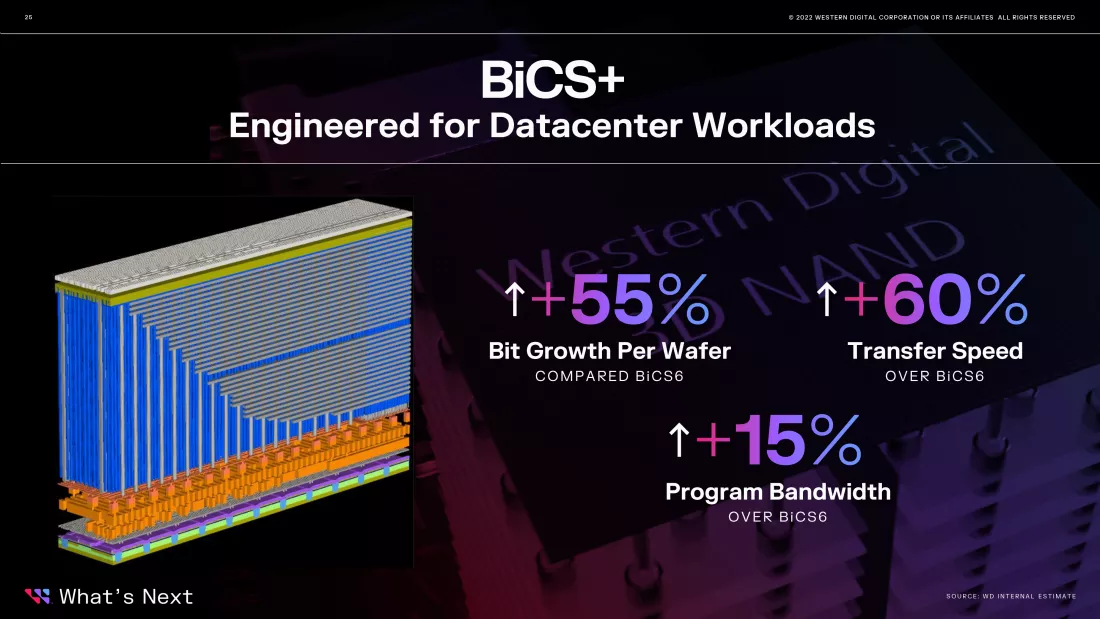 25

© 2022 WESTERN DIGITAL CORPORATION OR ITS AFFILIATES ALL RIGHTS RESERVED

BiCS+
Engineered for Datacenter Workloads

Western Digital
3D NAND

↑+55%
Bit Growth Per Wafer
COMPARED BiCS6

↑+60%
Transfer Speed
OVER BiCS6

↑+15%
Program Bandwidth
OVER BiCS6

What's Next

SOURCE: WD INTERNAL ESTIMATE